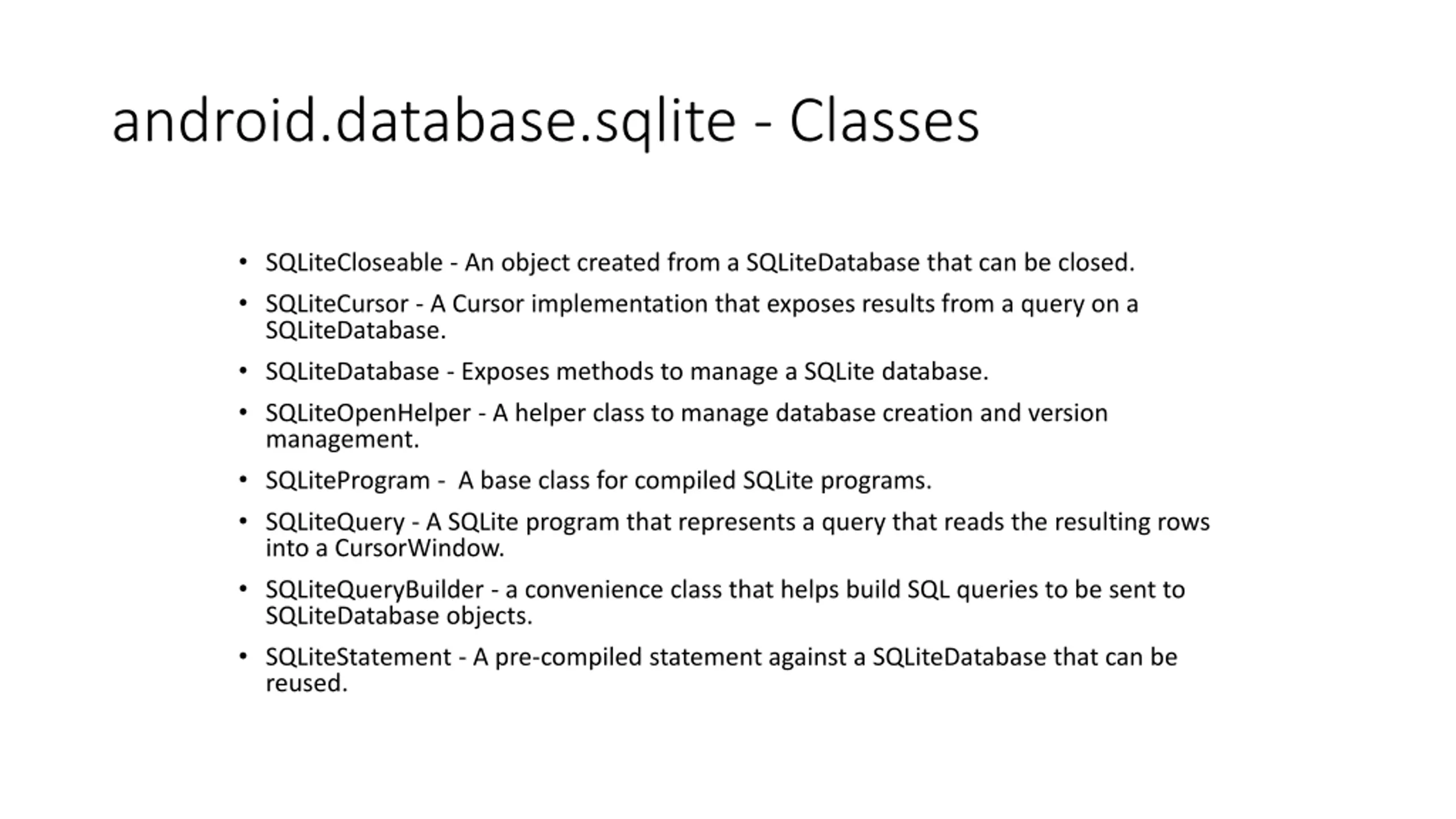 android.database.sqlite - Classes

• SQLiteCloseable - An object created from a SQLiteDatabase that can be closed.
• SQLiteCursor - A Cursor implementation that exposes results from a query on a SQLiteDatabase.
• SQLiteDatabase - Exposes methods to manage a SQLite database.
• SQLiteOpenHelper - A helper class to manage database creation and version management.
• SQLiteProgram - A base class for compiled SQLite programs.
• SQLiteQuery - A SQLite program that represents a query that reads the resulting rows into a CursorWindow.
• SQLiteQueryBuilder - a convenience class that helps build SQL queries to be sent to SQLiteDatabase objects.
• SQLiteStatement - A pre-compiled statement against a SQLiteDatabase that can be reused.